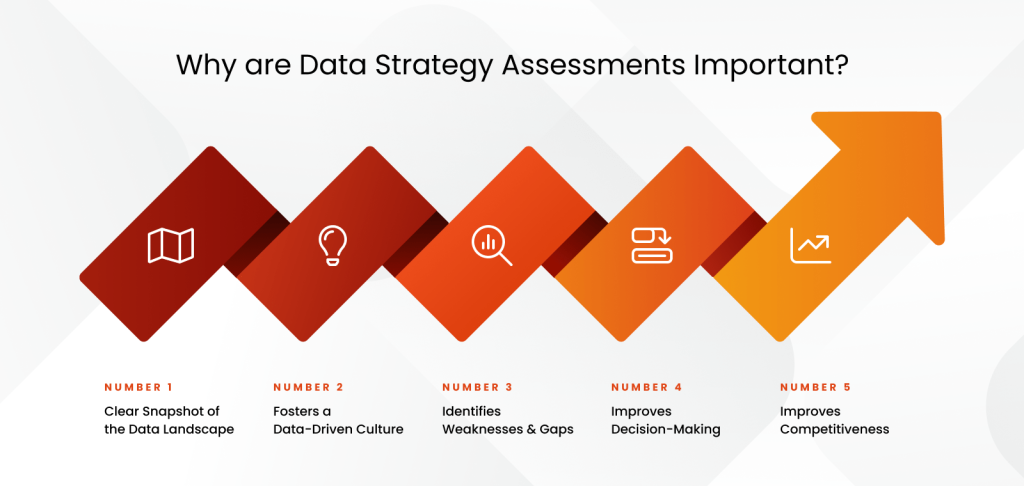 Why are Data Strategy Assessments Important?

NUMBER 1
Clear Snapshot of the Data Landscape

NUMBER 2
Fosters a Data-Driven Culture

NUMBER 3
Identifies Weaknesses & Gaps

NUMBER 4
Improves Decision-Making

NUMBER 5
Improves Competitiveness